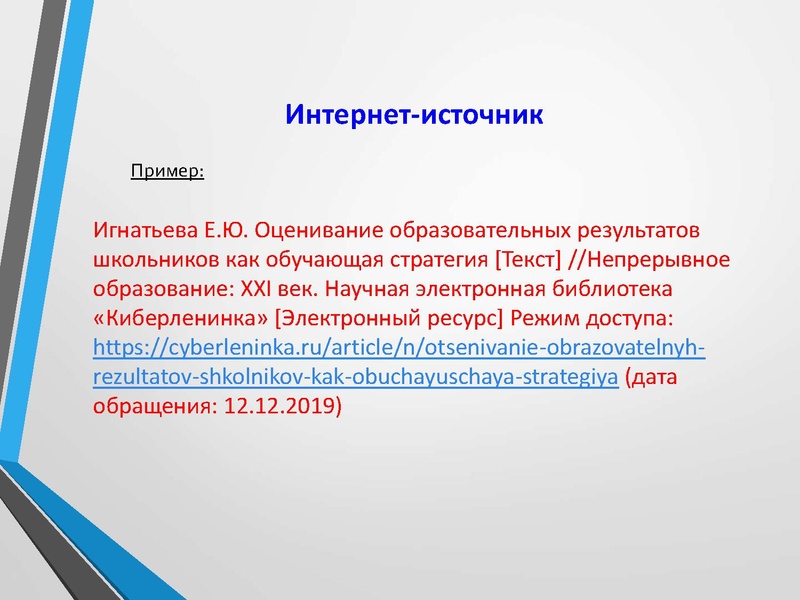 Интернет-источник

Пример:

Игнатьева Е.Ю. Оценивание образовательных результатов школьников как обучающая стратегия [Текст] //Непрерывное образование: XXI век. Научная электронная библиотека «Киберленинка» [Электронный ресурс] Режим доступа: https://cyberleninka.ru/article/n/otsenivanie-obrazovatelnyh-rezultatov-shkolnikov-kak-obuchayuschaya-strategiya (дата обращения: 12.12.2019)